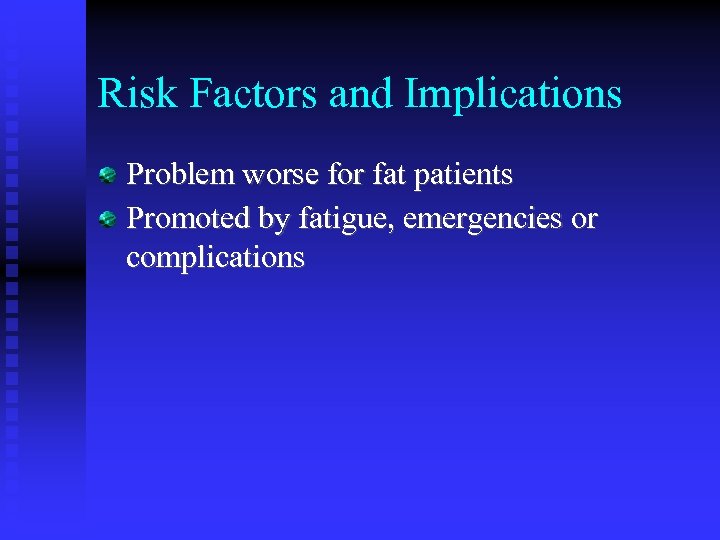 Risk Factors and Implications

Problem worse for fat patients

Promoted by fatigue, emergencies or complications